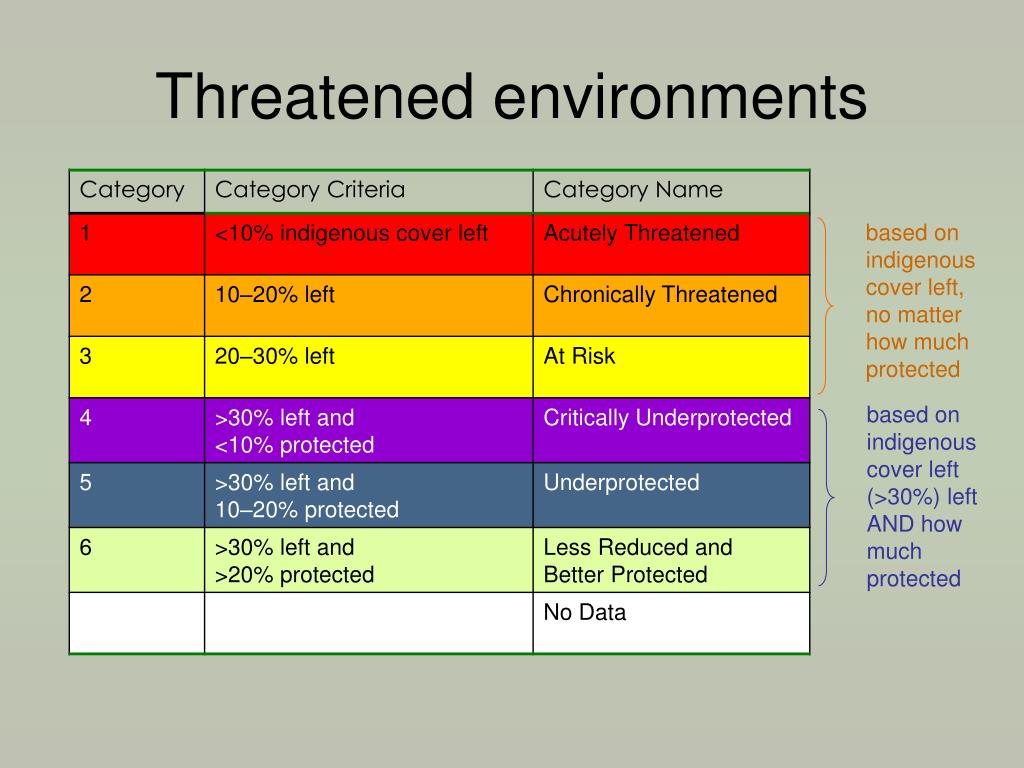 Threatened environments

| Category | Category Criteria | Category Name |
|---|---|---|
| 1 | <10% indigenous cover left | Acutely Threatened |
| 2 | 10–20% left | Chronically Threatened |
| 3 | 20–30% left | At Risk |
| 4 | >30% left and <10% protected | Critically Underprotected |
| 5 | >30% left and 10–20% protected | Underprotected |
| 6 | >30% left and >20% protected | Less Reduced and Better Protected |
| | | No Data |

based on indigenous cover left, no matter how much protected

based on indigenous cover left (>30%) left AND how much protected